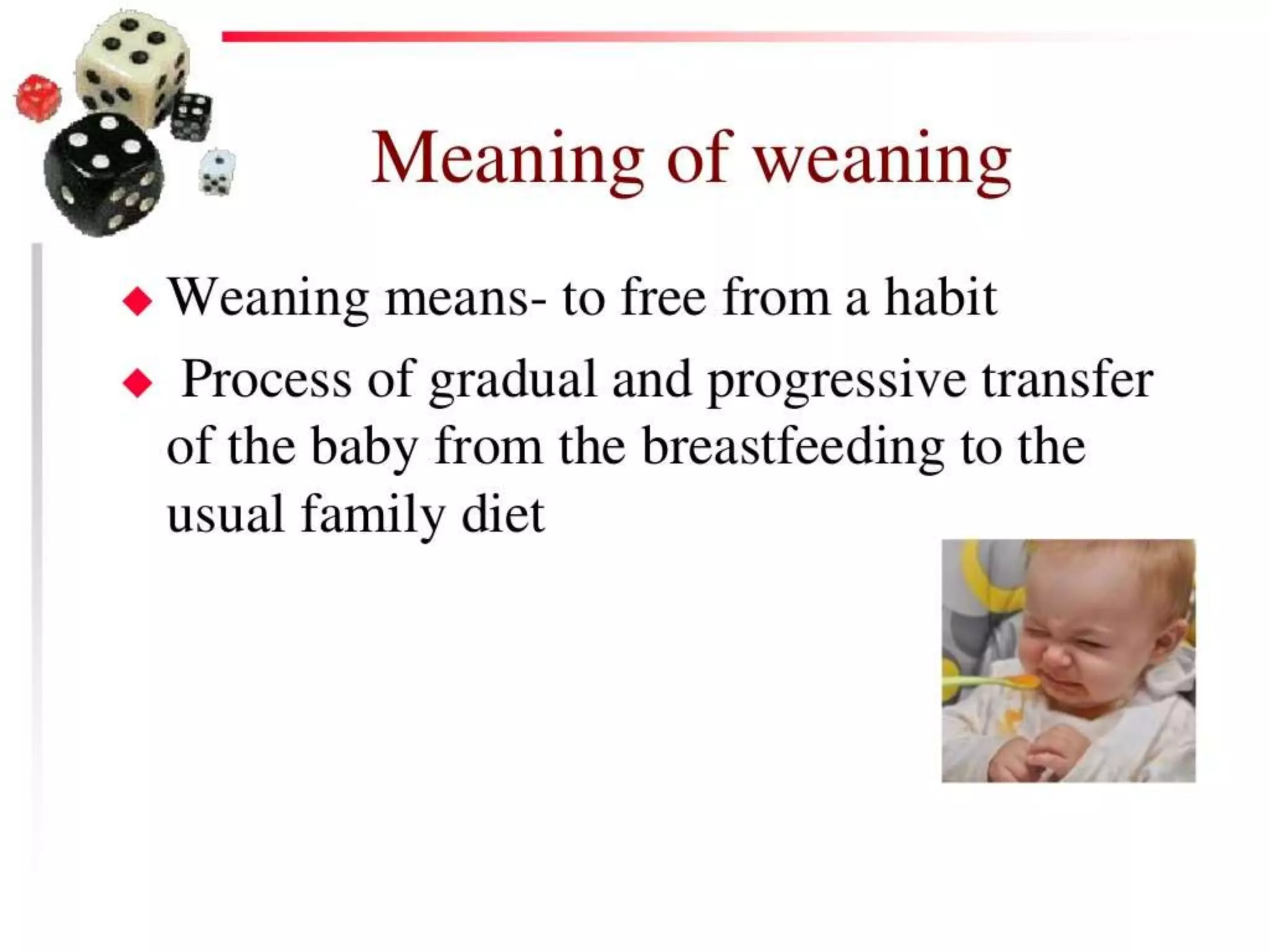 Meaning of weaning

◆ Weaning means- to free from a habit
◆ Process of gradual and progressive transfer of the baby from the breastfeeding to the usual family diet